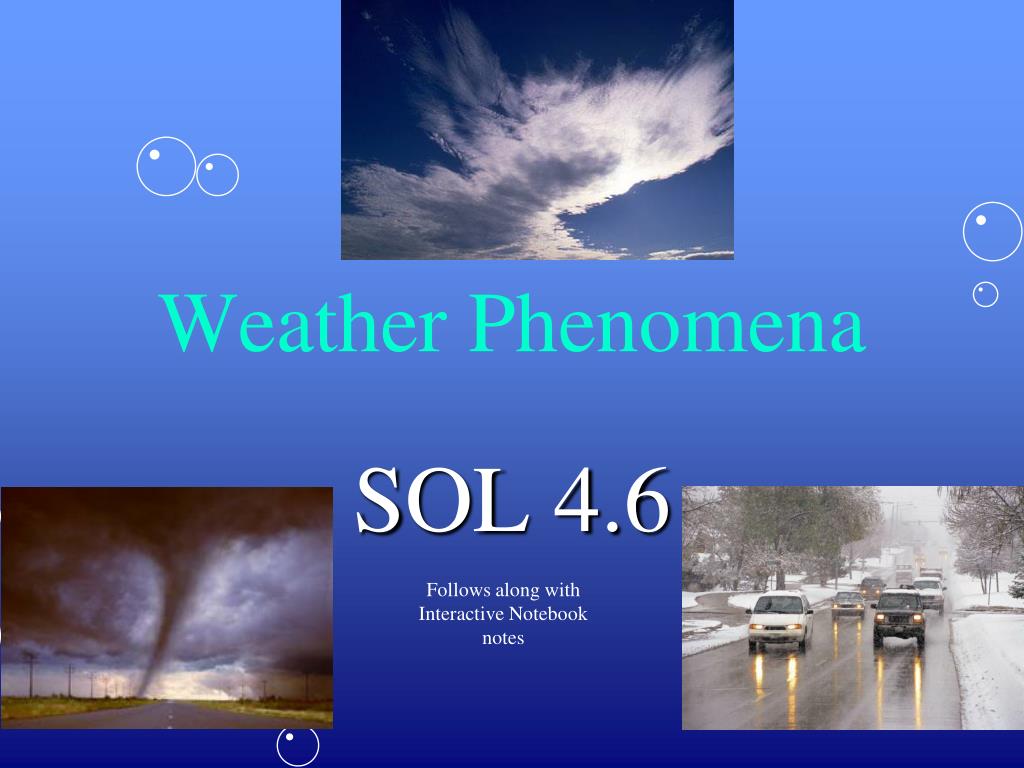 Weather Phenomena

SOL 4.6

Follows along with Interactive Notebook notes